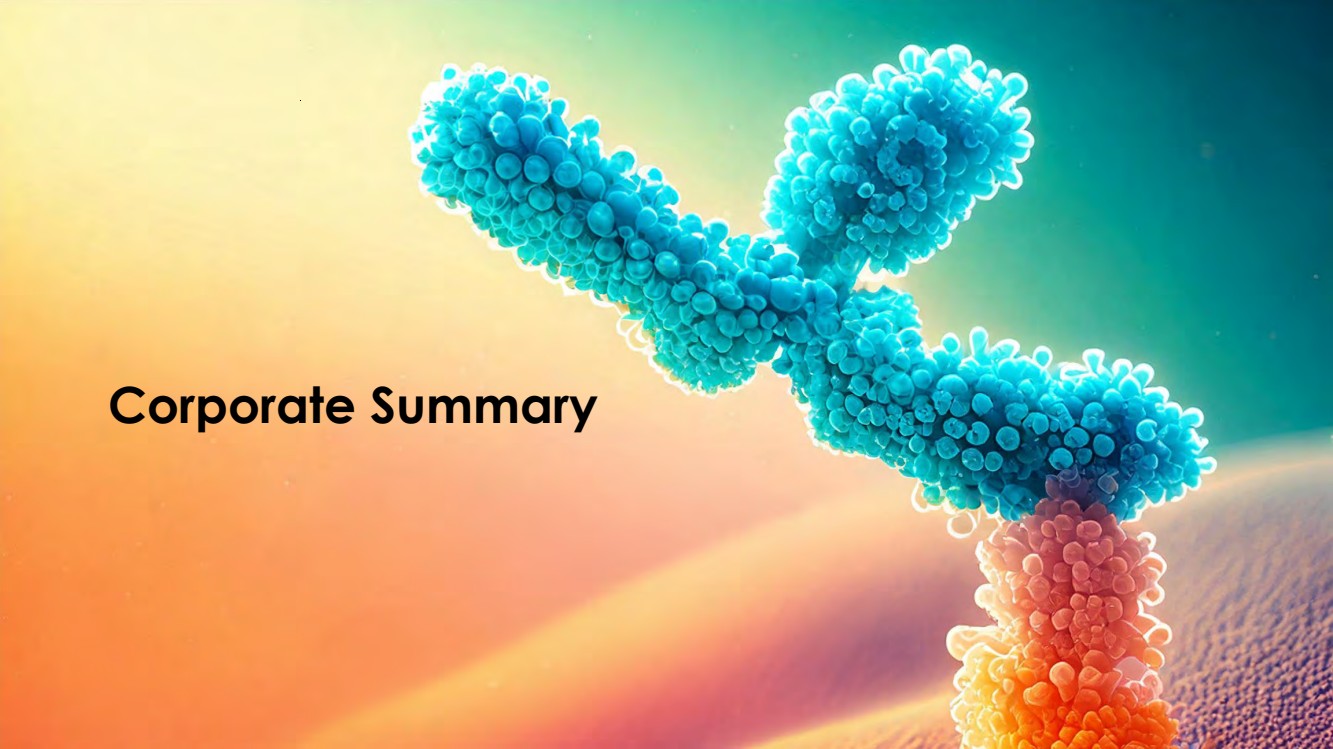 Corporate Summary